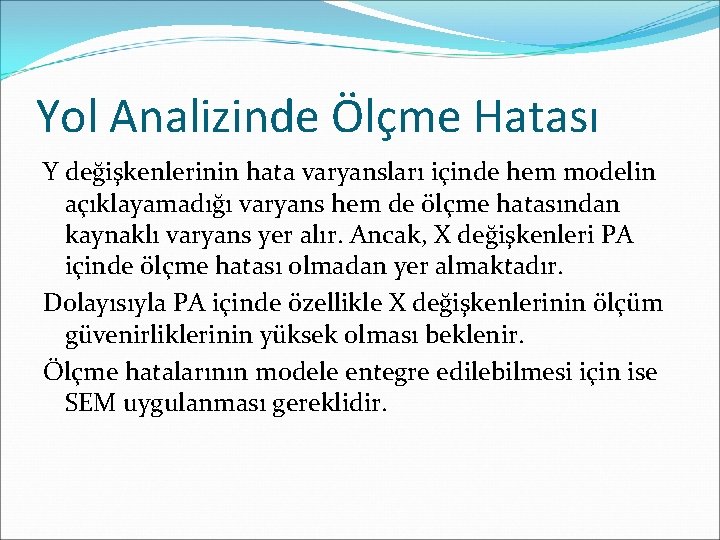 Yol Analizinde Ölçme Hatası

Y değişkenlerinin hata varyansları içinde hem modelin açıklayamadığı varyans hem de ölçme hatasından kaynaklı varyans yer alır. Ancak, X değişkenleri PA içinde ölçme hatası olmadan yer almaktadır.

Dolayısıyla PA içinde özellikle X değişkenlerinin ölçüm güvenirliklerinin yüksek olması beklenir.

Ölçme hatalarının modele entegre edilebilmesi için ise SEM uygulanması gereklidir.